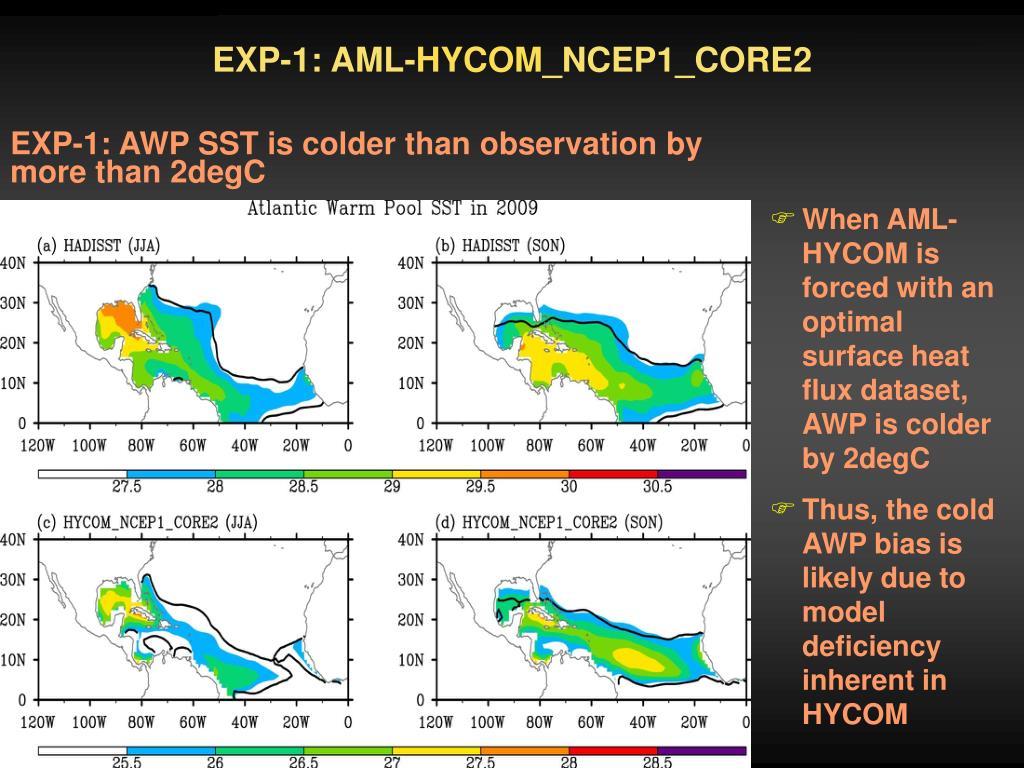 EXP-1: AML-HYCOM_NCEP1_CORE2

EXP-1: AWP SST is colder than observation by more than 2degC

Atlantic Warm Pool SST in 2009

(a) HADISST (JJA)

40N
30N
20N
10N
0
120W 100W 80W 60W 40W 20W 0

(b) HADISST (SON)

40N
30N
20N
10N
0
120W 100W 80W 60W 40W 20W 0

27.5 28 28.5 29 29.5 30 30.5

(c) HYCOM_NCEP1_CORE2 (JJA)

40N
30N
20N
10N
0
120W 100W 80W 60W 40W 20W 0

(d) HYCOM_NCEP1_CORE2 (SON)

40N
30N
20N
10N
0
120W 100W 80W 60W 40W 20W 0

25.5 26 26.5 27 27.5 28 28.5

☞ When AML-HYCOM is forced with an optimal surface heat flux dataset, AWP is colder by 2degC

☞ Thus, the cold AWP bias is likely due to model deficiency inherent in HYCOM